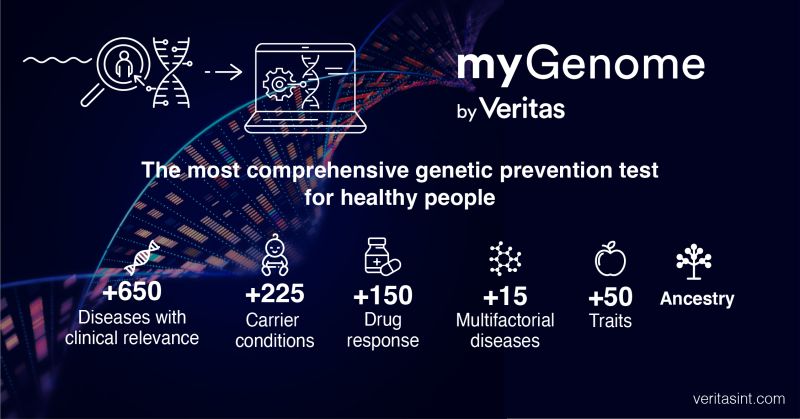 myGenome
by Veritas

The most comprehensive genetic prevention test for healthy people

+650
Diseases with clinical relevance

+225
Carrier conditions

+150
Drug response

+15
Multifactorial diseases

+50
Traits

Ancestry

veritasint.com